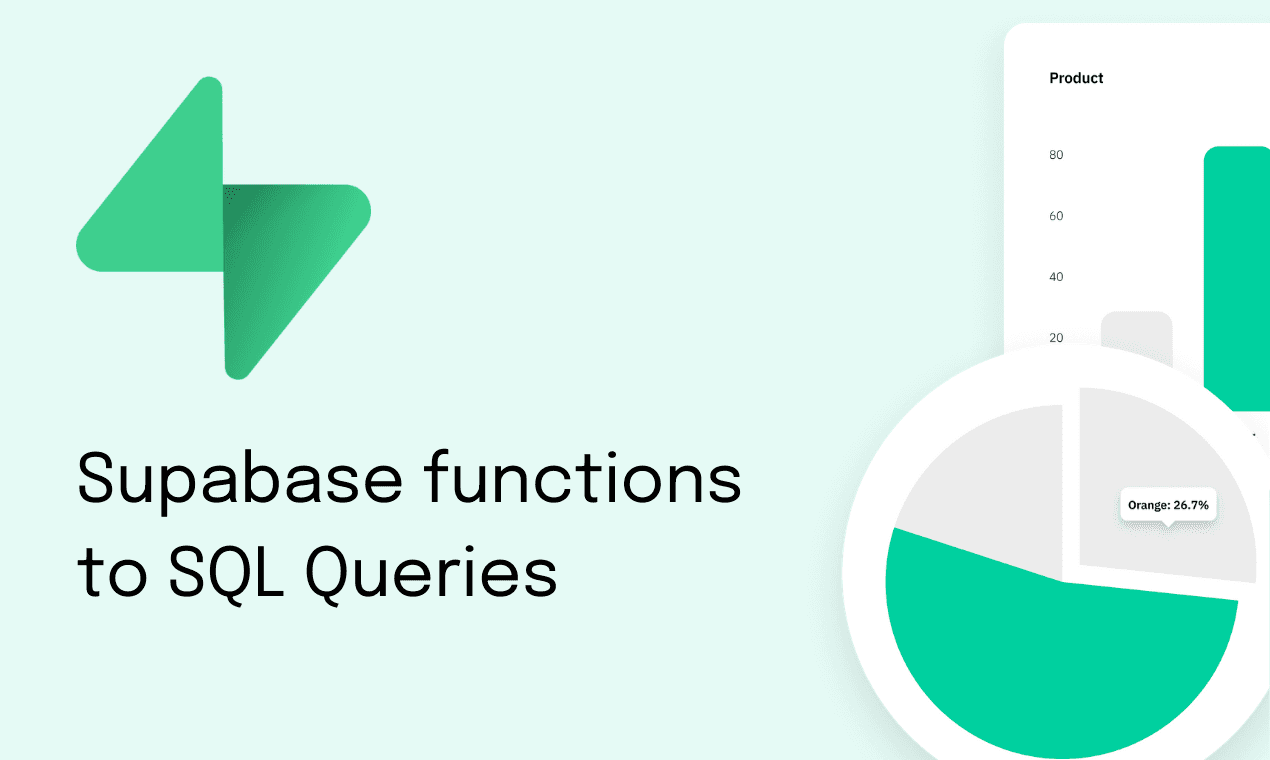 Supabase functions to SQL Queries

Product

80

60

40

20

Orange: 26.7%